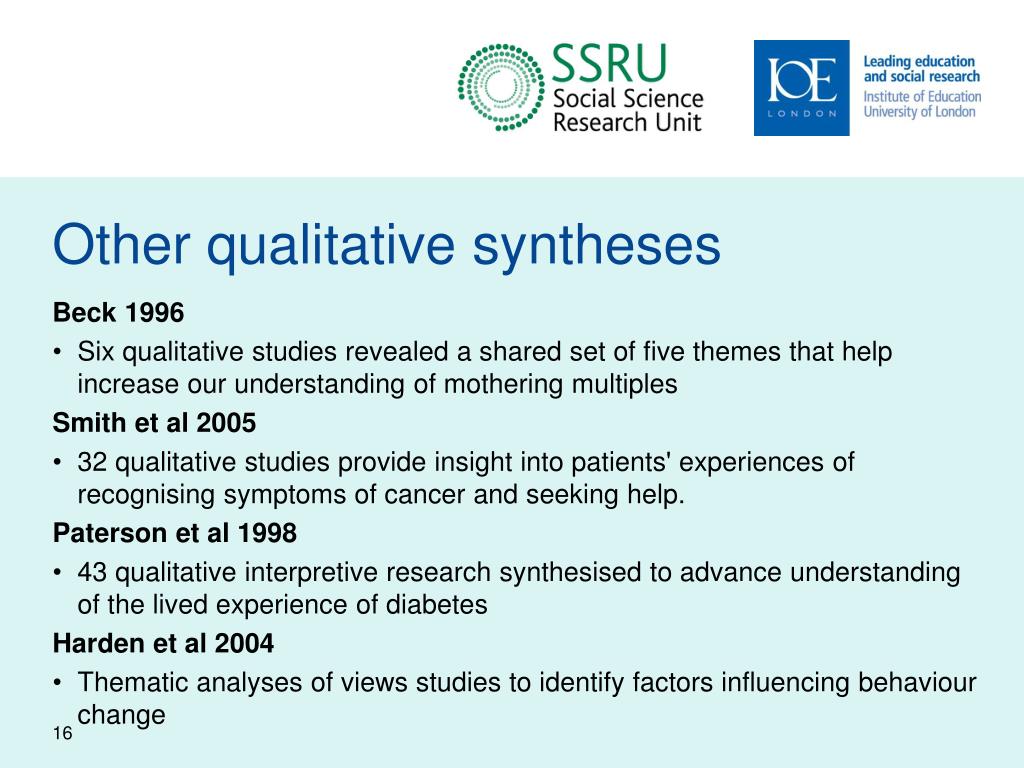 SSRU
Social Science
Research Unit

IOE
LONDON

Leading education and social research
Institute of Education
University of London

Other qualitative syntheses

Beck 1996

• Six qualitative studies revealed a shared set of five themes that help increase our understanding of mothering multiples

Smith et al 2005

• 32 qualitative studies provide insight into patients' experiences of recognising symptoms of cancer and seeking help.

Paterson et al 1998

• 43 qualitative interpretive research synthesised to advance understanding of the lived experience of diabetes

Harden et al 2004

• Thematic analyses of views studies to identify factors influencing behaviour change

16